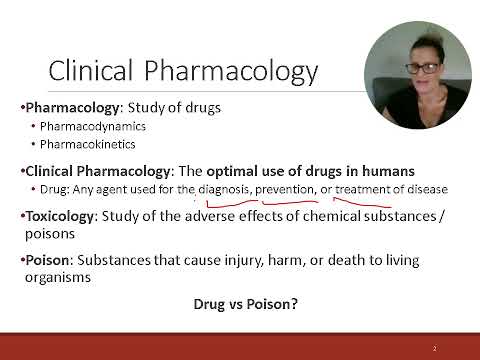 Clinical Pharmacology

•Pharmacology: Study of drugs
• Pharmacodynamics
• Pharmacokinetics

•Clinical Pharmacology: The optimal use of drugs in humans
• Drug: Any agent used for the diagnosis, prevention, or treatment of disease

•Toxicology: Study of the adverse effects of chemical substances / poisons

•Poison: Substances that cause injury, harm, or death to living organisms

Drug vs Poison?

2